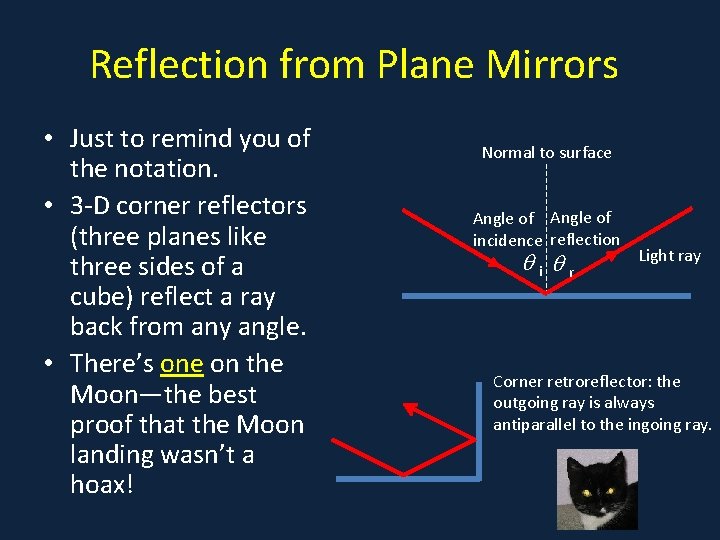 Reflection from Plane Mirrors

• Just to remind you of the notation.

• 3-D corner reflectors (three planes like three sides of a cube) reflect a ray back from any angle.

• There's one on the Moon—the best proof that the Moon landing wasn't a hoax!

Normal to surface

Angle of incidence

Angle of reflection

$\theta_i$ $\theta_r$

Light ray

Corner retroreflector: the outgoing ray is always antiparallel to the ingoing ray.